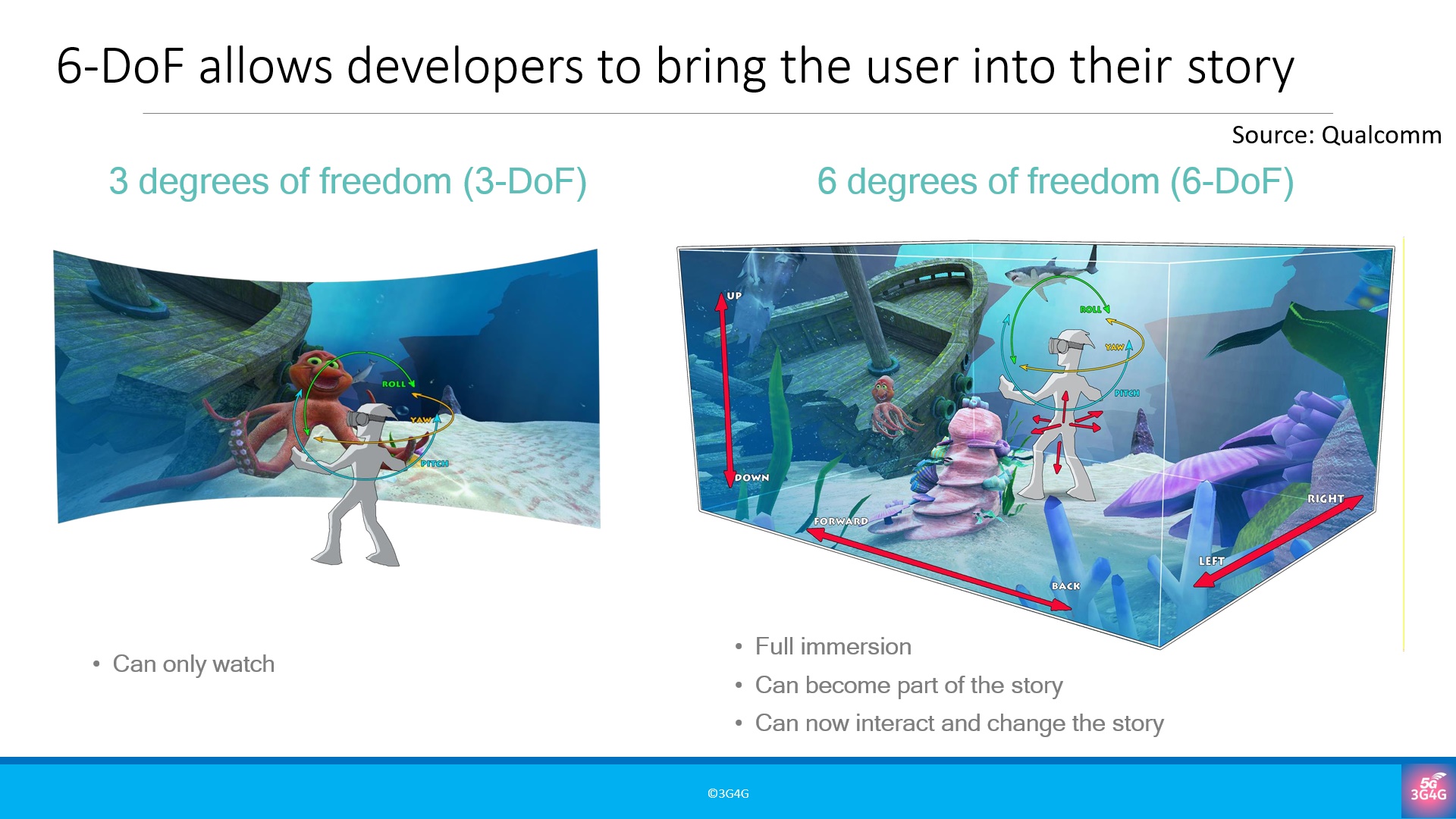 6-DoF allows developers to bring the user into their story

Source: Qualcomm

3 degrees of freedom (3-DoF)

ROLL
YAW
PITCH

• Can only watch

6 degrees of freedom (6-DoF)

UP
DOWN
ROLL
YAW
PITCH
FORWARD
BACK
LEFT
RIGHT

• Full immersion
• Can become part of the story
• Can now interact and change the story

©3G4G

5G 3G4G